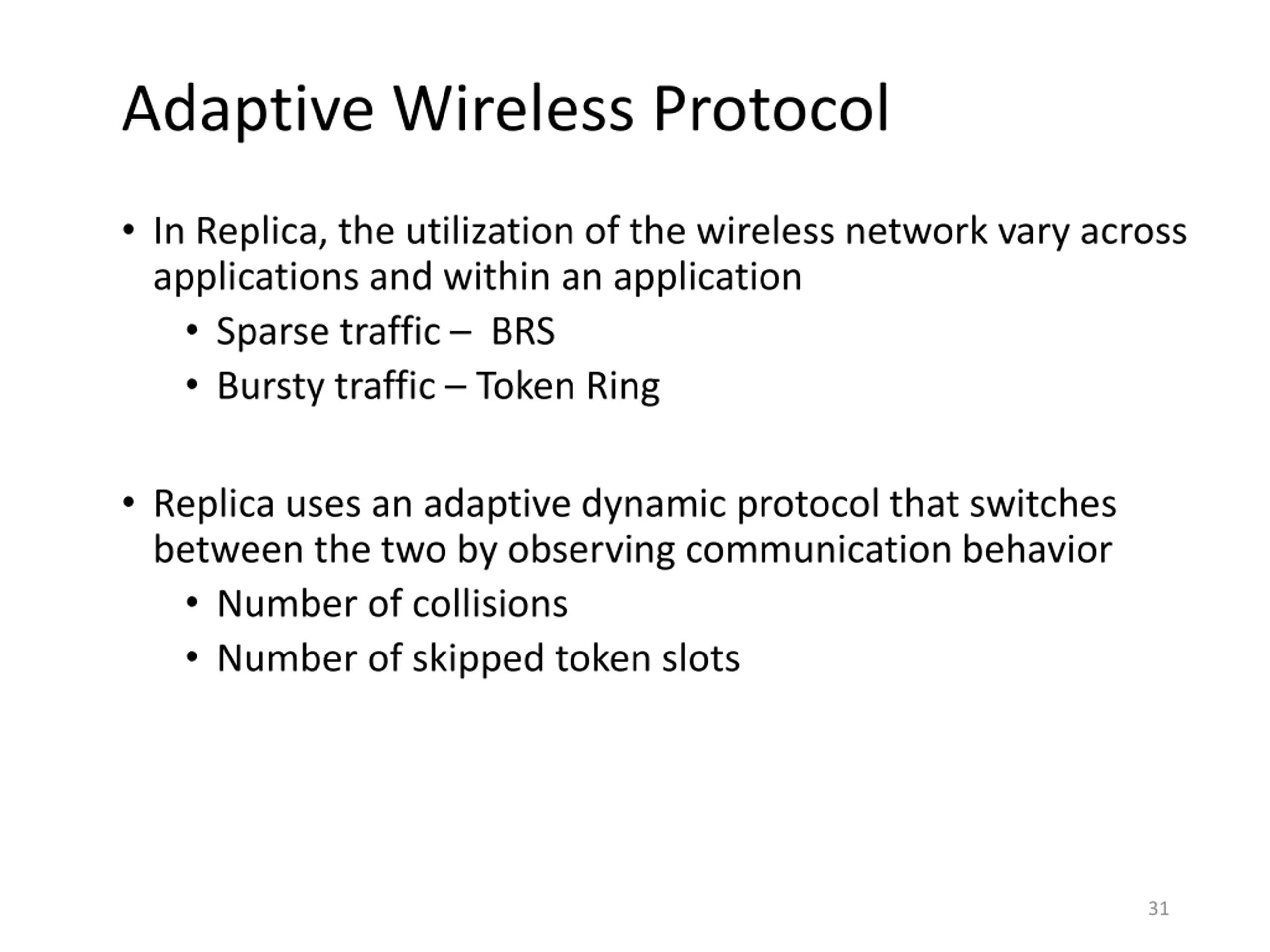 Adaptive Wireless Protocol

• In Replica, the utilization of the wireless network vary across applications and within an application
  • Sparse traffic – BRS
  • Bursty traffic – Token Ring

• Replica uses an adaptive dynamic protocol that switches between the two by observing communication behavior
  • Number of collisions
  • Number of skipped token slots

31